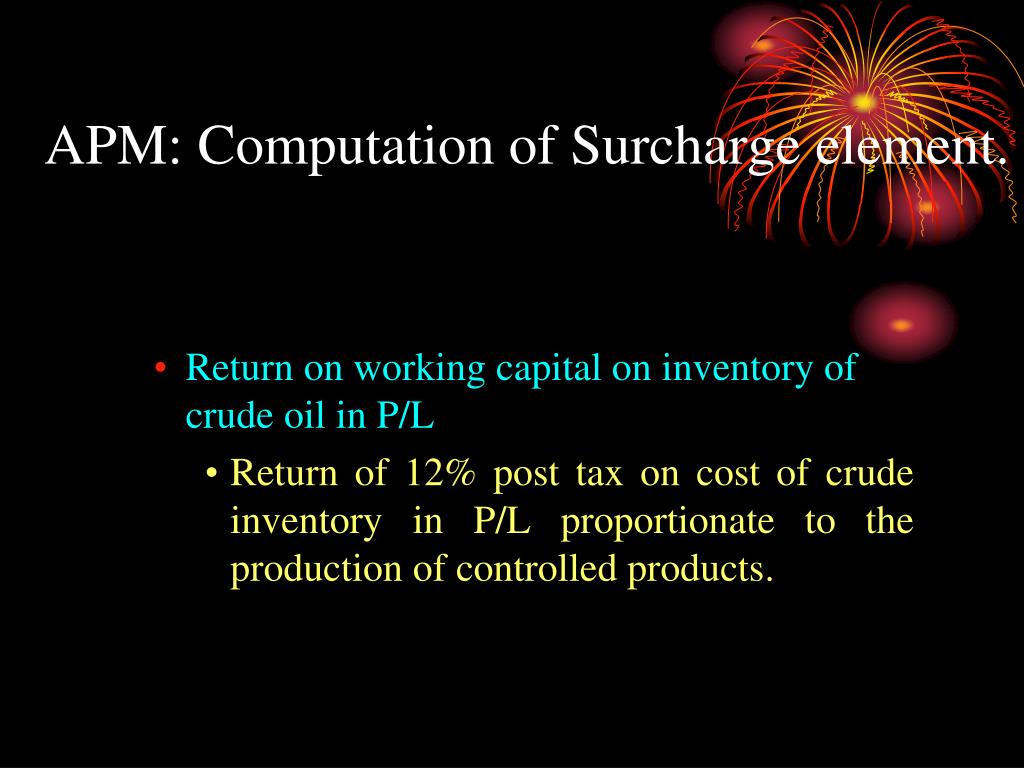 APM: Computation of Surcharge element.

• Return on working capital on inventory of crude oil in P/L

• Return of 12% post tax on cost of crude inventory in P/L proportionate to the production of controlled products.